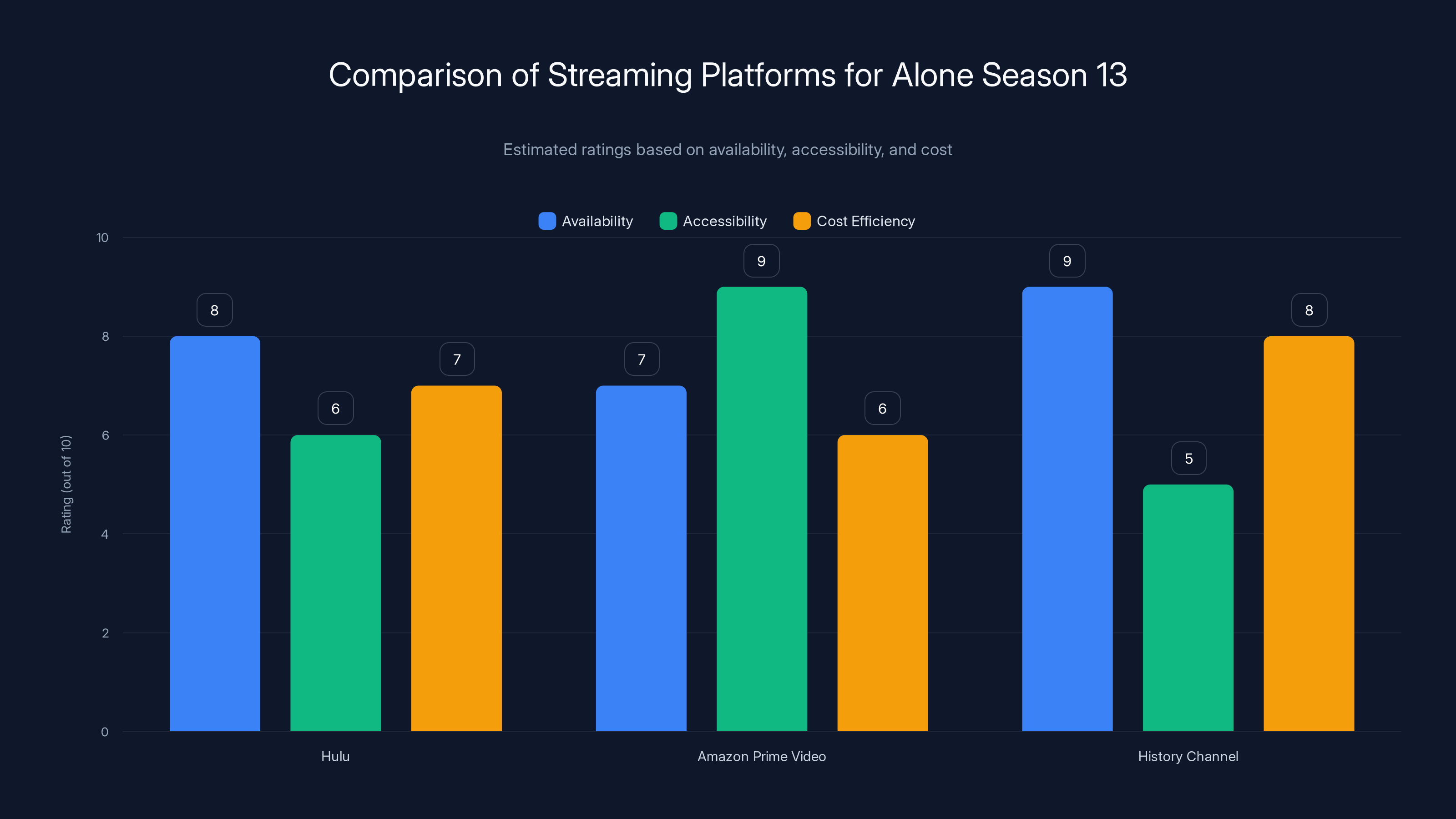 Comparison of Streaming Platforms for Alone Season 13

Estimated ratings based on availability, accessibility, and cost

Availability Accessibility Cost Efficiency

Rating (out of 10)

10
8
6
4
2
0

8 6 7
7 9 6
9 5 8

Hulu
Amazon Prime Video
History Channel